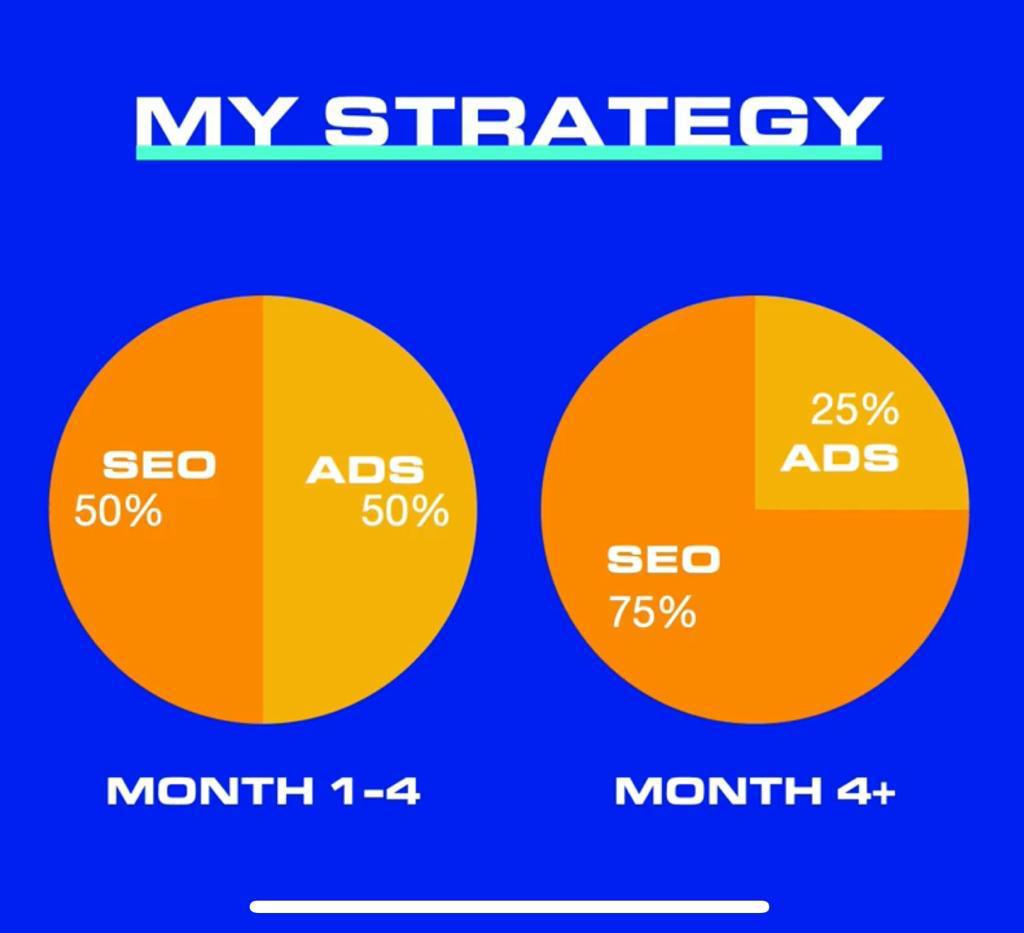 MY STRATEGY

SEO
50%

ADS
50%

MONTH 1-4

25%
ADS

SEO
75%

MONTH 4+